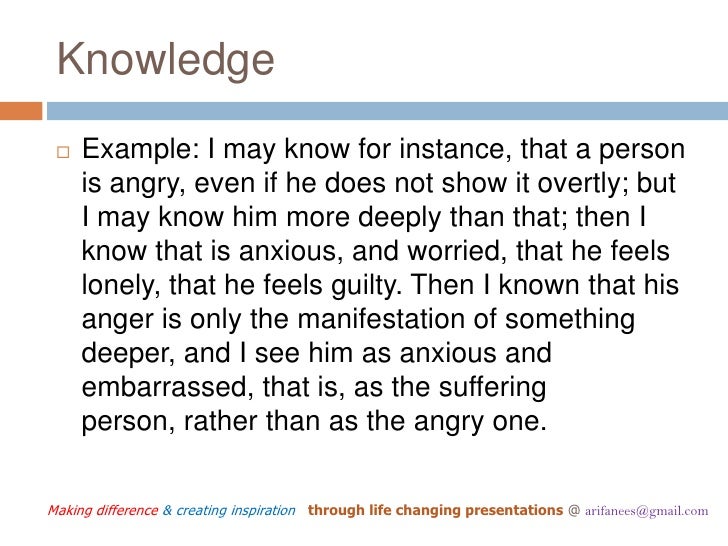 Knowledge

Example: I may know for instance, that a person is angry, even if he does not show it overtly; but I may know him more deeply than that; then I know that is anxious, and worried, that he feels lonely, that he feels guilty. Then I known that his anger is only the manifestation of something deeper, and I see him as anxious and embarrassed, that is, as the suffering person, rather than as the angry one.

Making difference & creating inspiration through life changing presentations @ arifanees@gmail.com